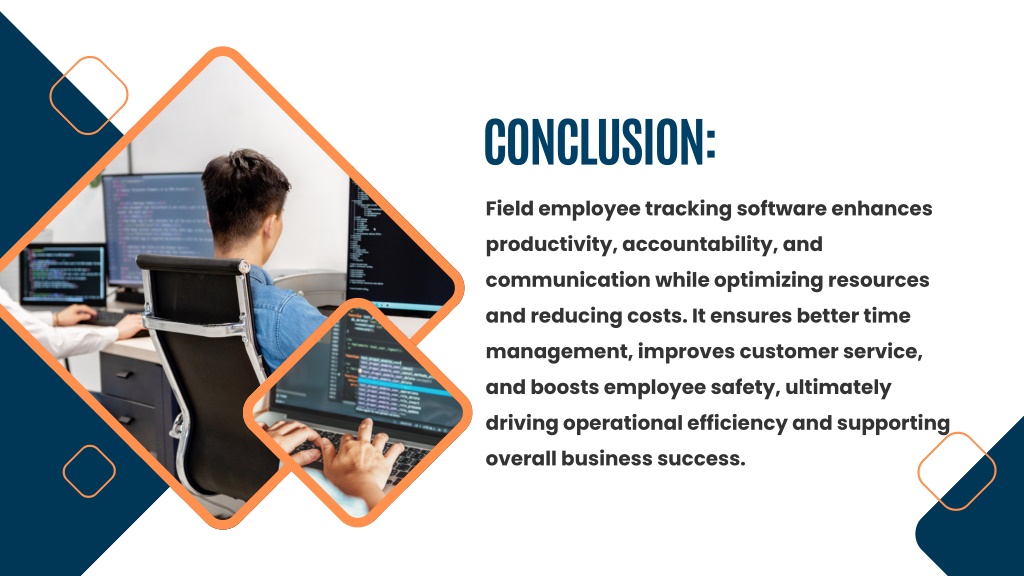 CONCLUSION:

Field employee tracking software enhances productivity, accountability, and communication while optimizing resources and reducing costs. It ensures better time management, improves customer service, and boosts employee safety, ultimately driving operational efficiency and supporting overall business success.